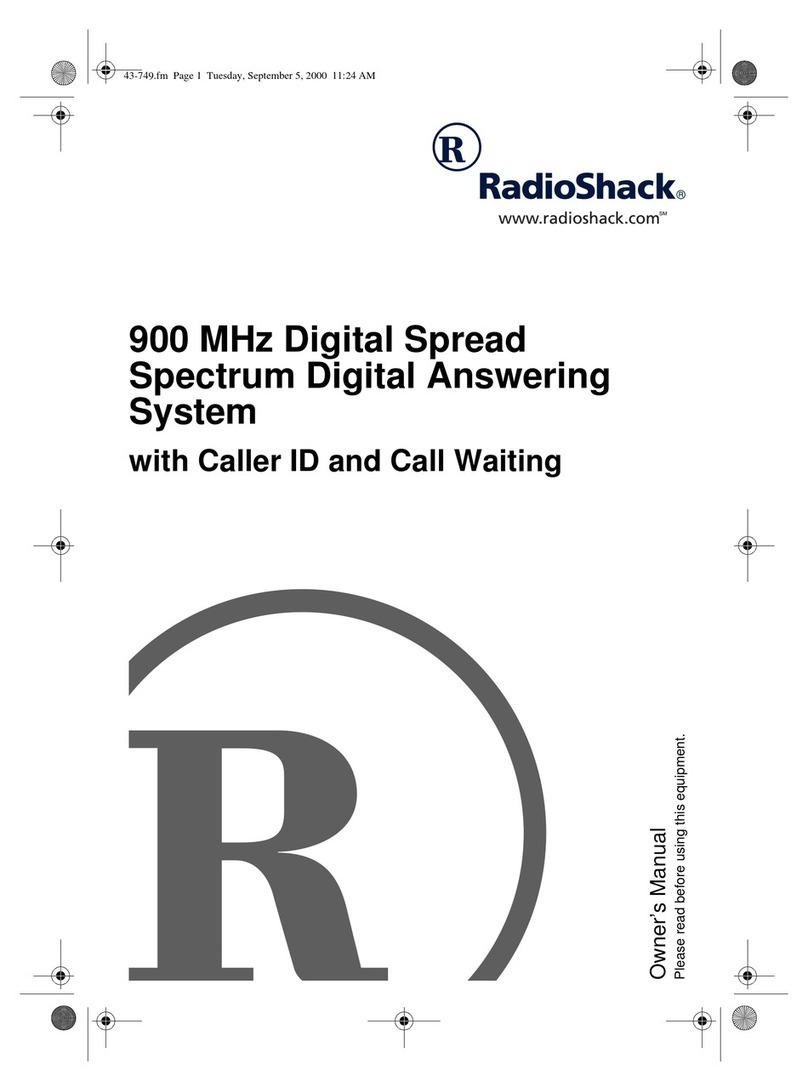 43-749.fm Page 1 Tuesday, September 5, 2000 11:24 AM

R

RadioShack®
www.radioshack.com℠

900 MHz Digital Spread Spectrum Digital Answering System

with Caller ID and Call Waiting

R

Owner's Manual
Please read before using this equipment.